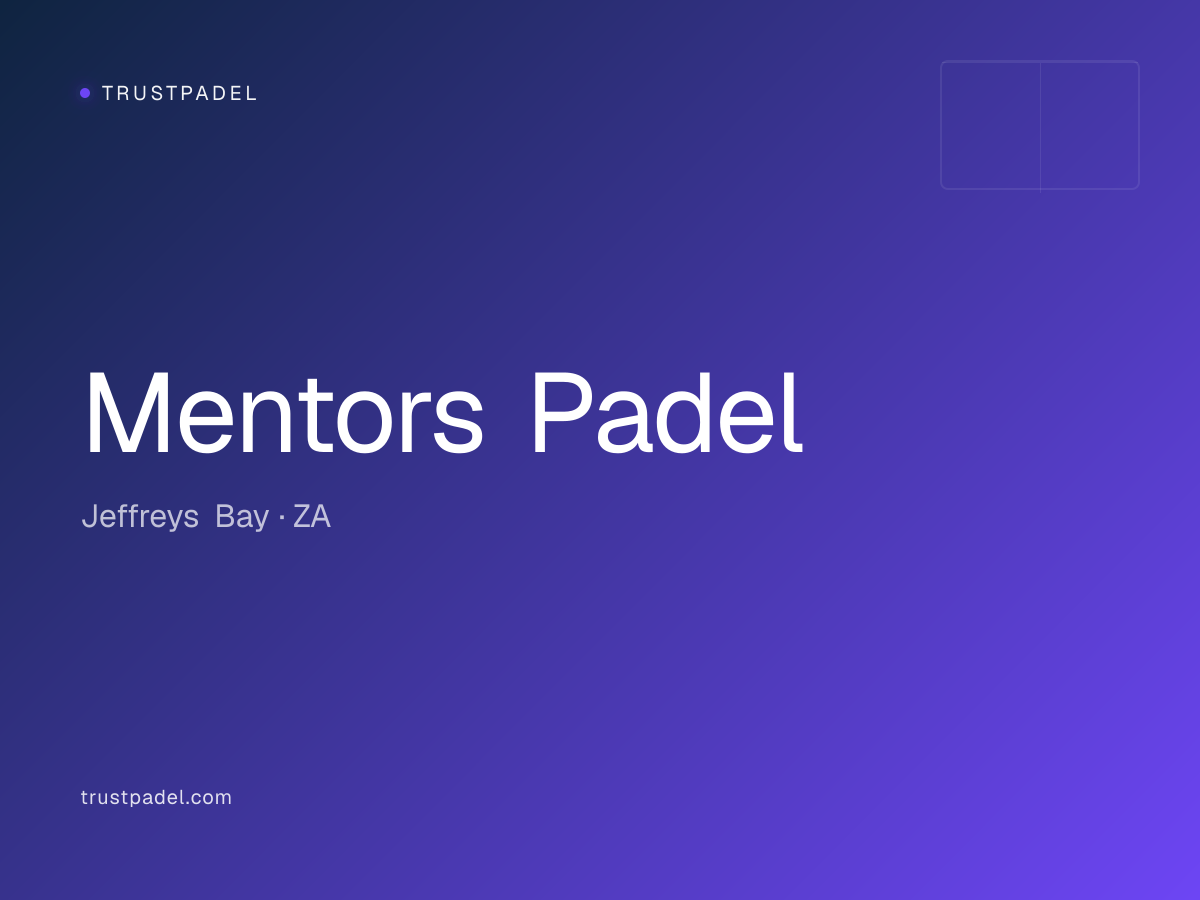 TRUSTPADEL

Mentors Padel

Jeffreys Bay · ZA

trustpadel.com